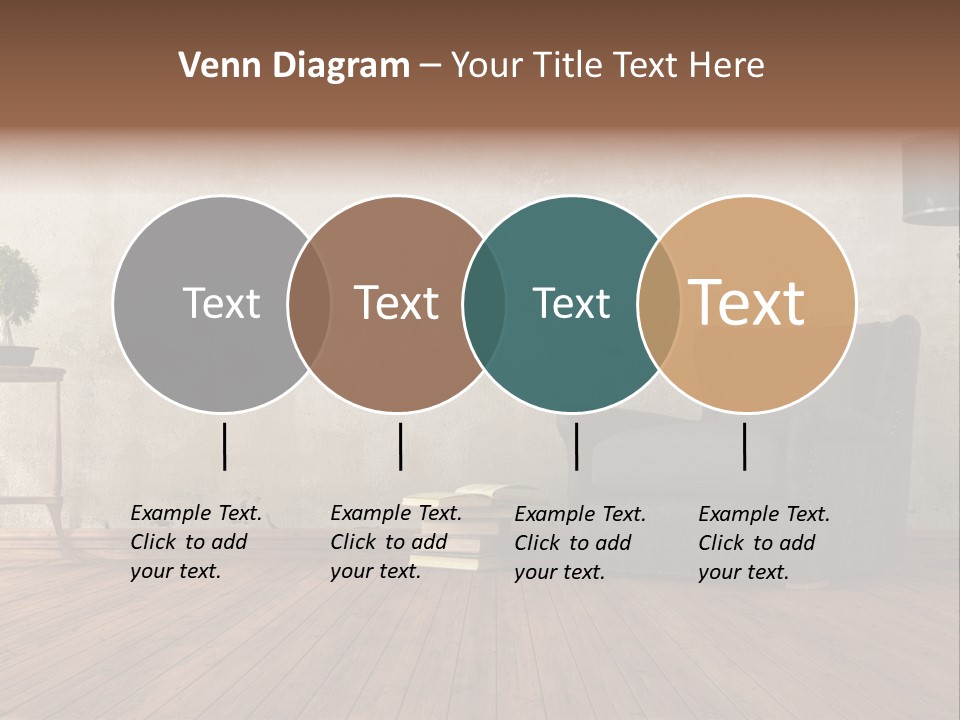 Venn Diagram – Your Title Text Here

Text

Text

Text

Text

Example Text. Click to add your text.

Example Text. Click to add your text.

Example Text. Click to add your text.

Example Text. Click to add your text.